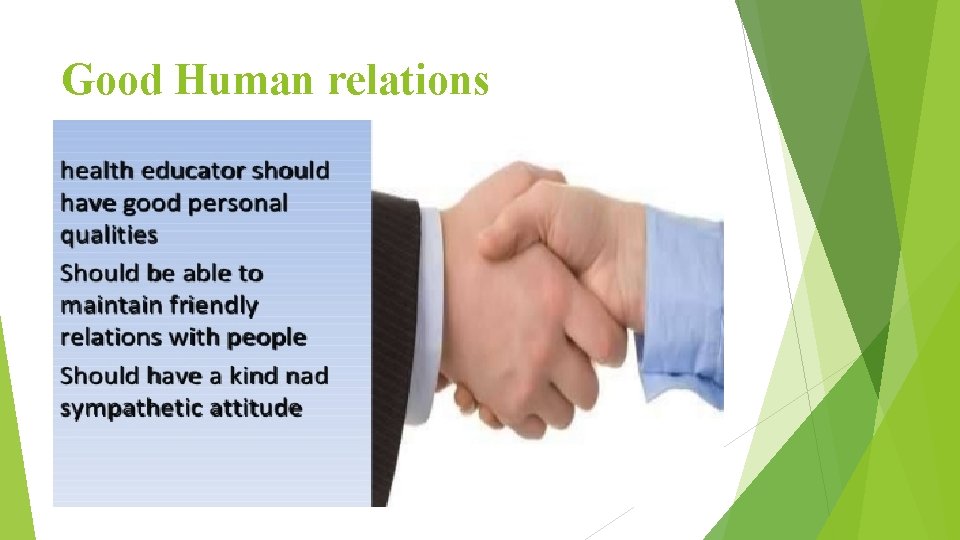 Good Human relations

health educator should have good personal qualities

Should be able to maintain friendly relations with people

Should have a kind nad sympathetic attitude